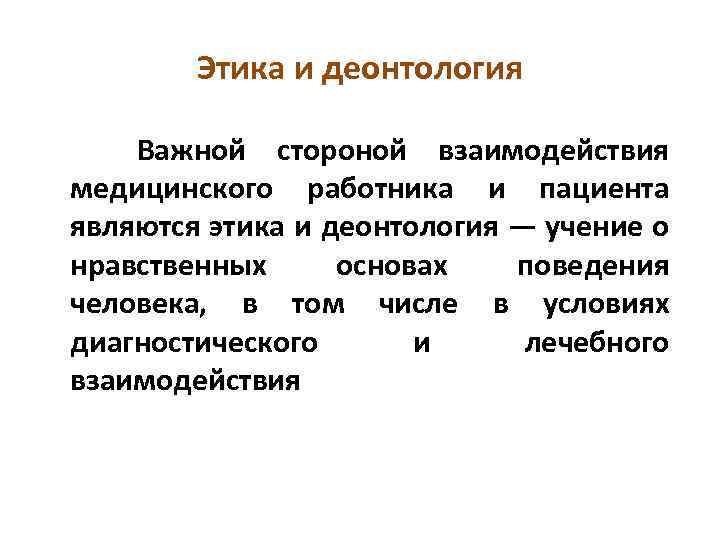 Этика и деонтология

Важной стороной взаимодействия медицинского работника и пациента являются этика и деонтология — учение о нравственных основах поведения человека, в том числе в условиях диагностического и лечебного взаимодействия